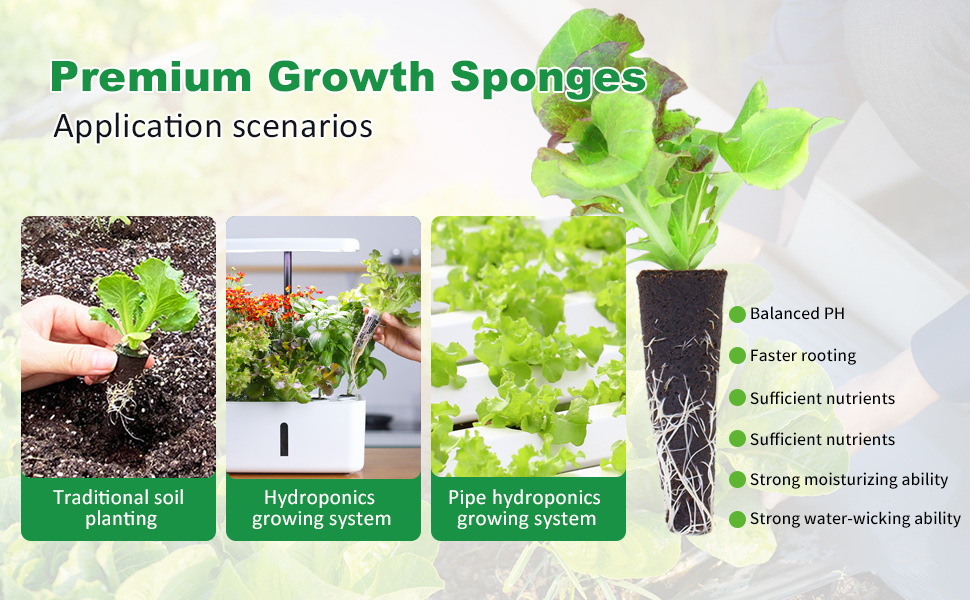 Premium Growth Sponges

Application scenarios

Traditional soil planting

Hydroponics growing system

Pipe hydroponics growing system

Balanced PH

Faster rooting

Sufficient nutrients

Sufficient nutrients

Strong moisturizing ability

Strong water-wicking ability